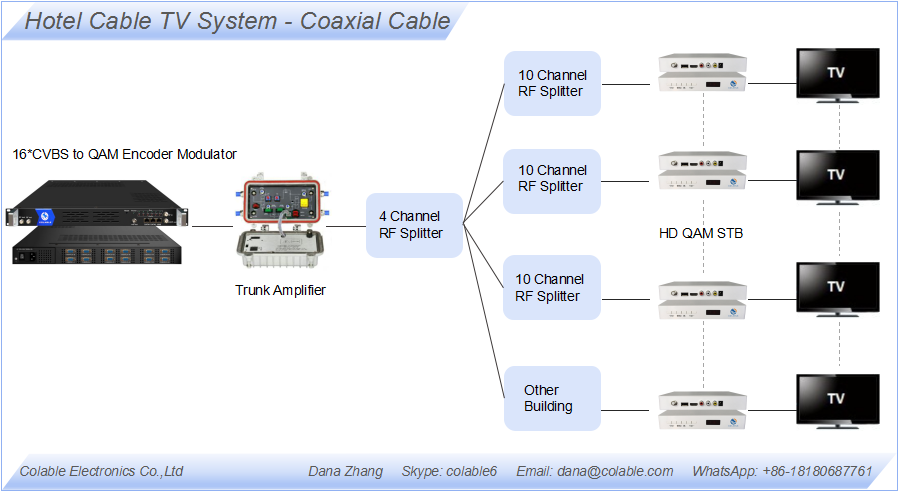 Hotel Cable TV System - Coaxial Cable

16*CVBS to QAM Encoder Modulator

Trunk Amplifier

4 Channel RF Splitter

10 Channel RF Splitter

10 Channel RF Splitter

10 Channel RF Splitter

Other Building

HD QAM STB

TV

TV

TV

TV

Colable Electronics Co.,Ltd Dana Zhang Skype: colable6 Email: dana@colable.com WhatsApp: +86-18180687761